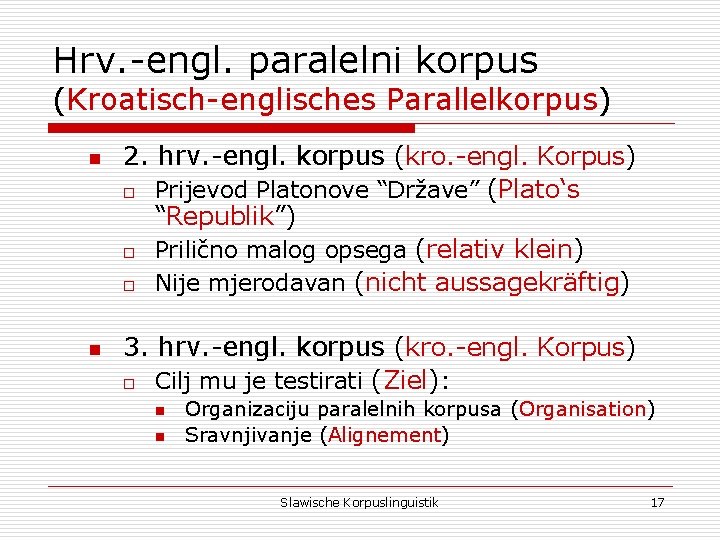 Hrv.-engl. paralelni korpus
(Kroatisch-englisches Parallelkorpus)

2. hrv.-engl. korpus (kro.-engl. Korpus)
Prijevod Platonove “Države” (Plato‘s “Republik”)
Prilično malog opsega (relativ klein)
Nije mjerodavan (nicht aussagekräftig)

3. hrv.-engl. korpus (kro.-engl. Korpus)
Cilj mu je testirati (Ziel):
Organizaciju paralelnih korpusa (Organisation)
Sravnjivanje (Alignement)

Slawische Korpuslinguistik

17